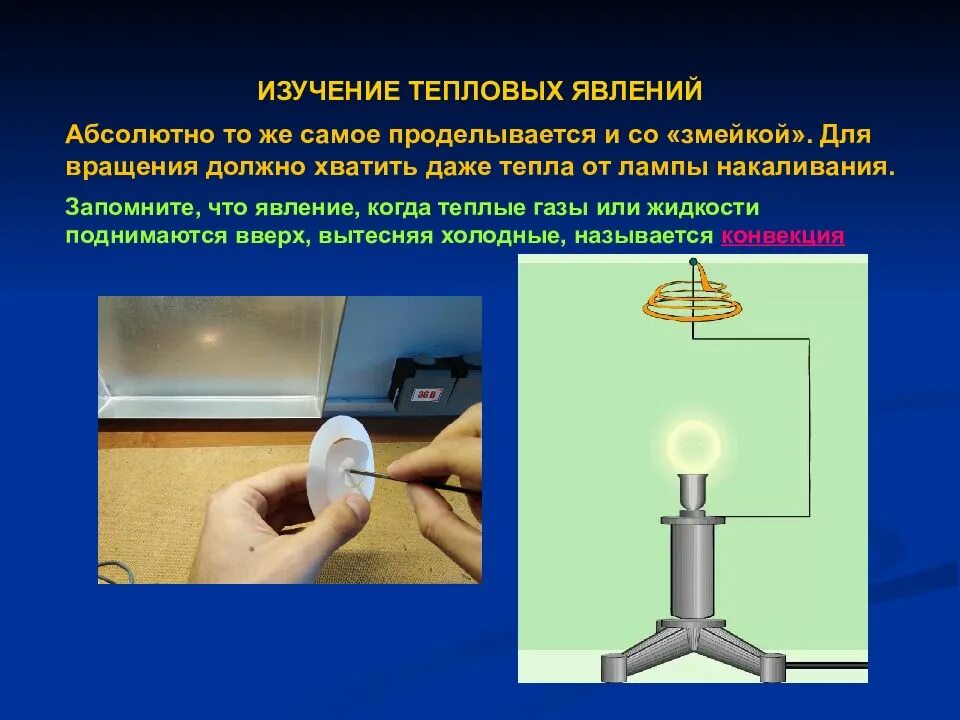 ИЗУЧЕНИЕ ТЕПЛОВЫХ ЯВЛЕНИЙ

Абсолютно то же самое проделывается и со «змейкой». Для вращения должно хватить даже тепла от лампы накаливания.

Запомните, что явление, когда теплые газы или жидкости поднимаются вверх, вытесняя холодные, называется конвекция

36 В